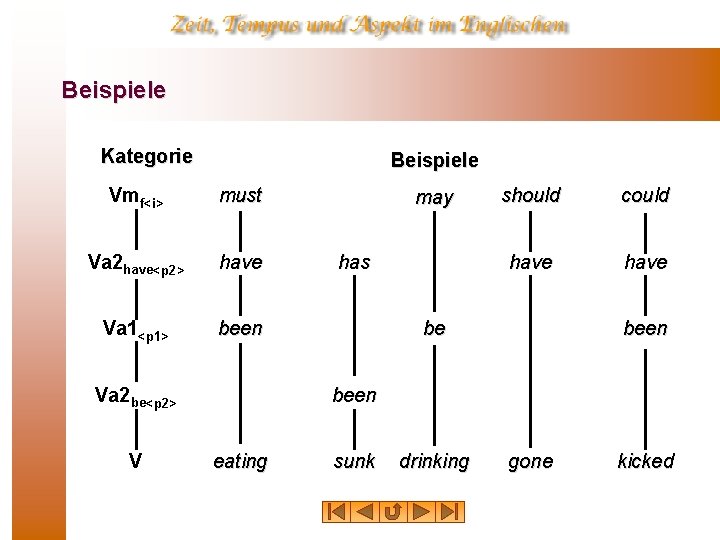 Zeit, Tempus und Aspekt im Englischen

Beispiele

| Kategorie | Beispiele | | | | |
|---|---|---|---|---|---|
| $Vm_{f<i>}$ | must | | may | should | could |
| $Va2_{have<p2>}$ | have | has | | have | have |
| $Va1_{<p1>}$ | been | | be | | been |
| $Va2_{be<p2>}$ | | been | | | |
| V | eating | sunk | drinking | gone | kicked |